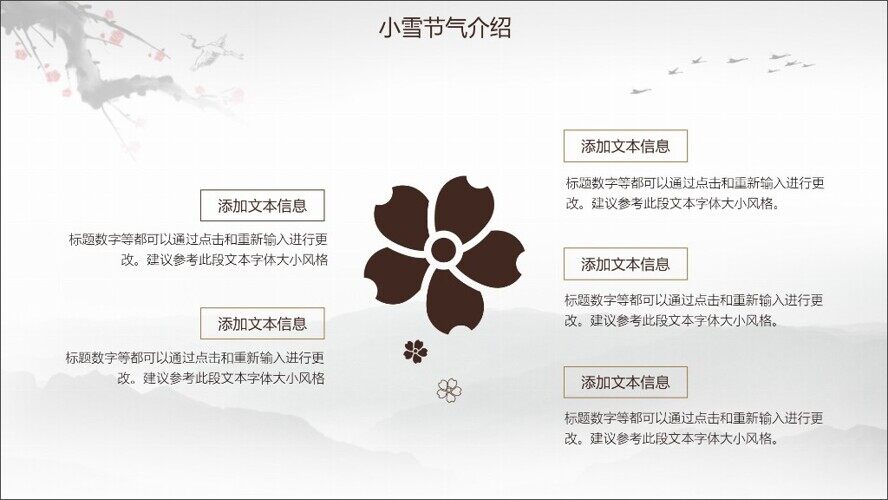 小雪节气介绍

添加文本信息

标题数字等都可以通过点击和重新输入进行更改。建议参考此段文本字体大小风格

添加文本信息

标题数字等都可以通过点击和重新输入进行更改。建议参考此段文本字体大小风格

添加文本信息

标题数字等都可以通过点击和重新输入进行更改。建议参考此段文本字体大小风格。

添加文本信息

标题数字等都可以通过点击和重新输入进行更改。建议参考此段文本字体大小风格。

添加文本信息

标题数字等都可以通过点击和重新输入进行更改。建议参考此段文本字体大小风格。